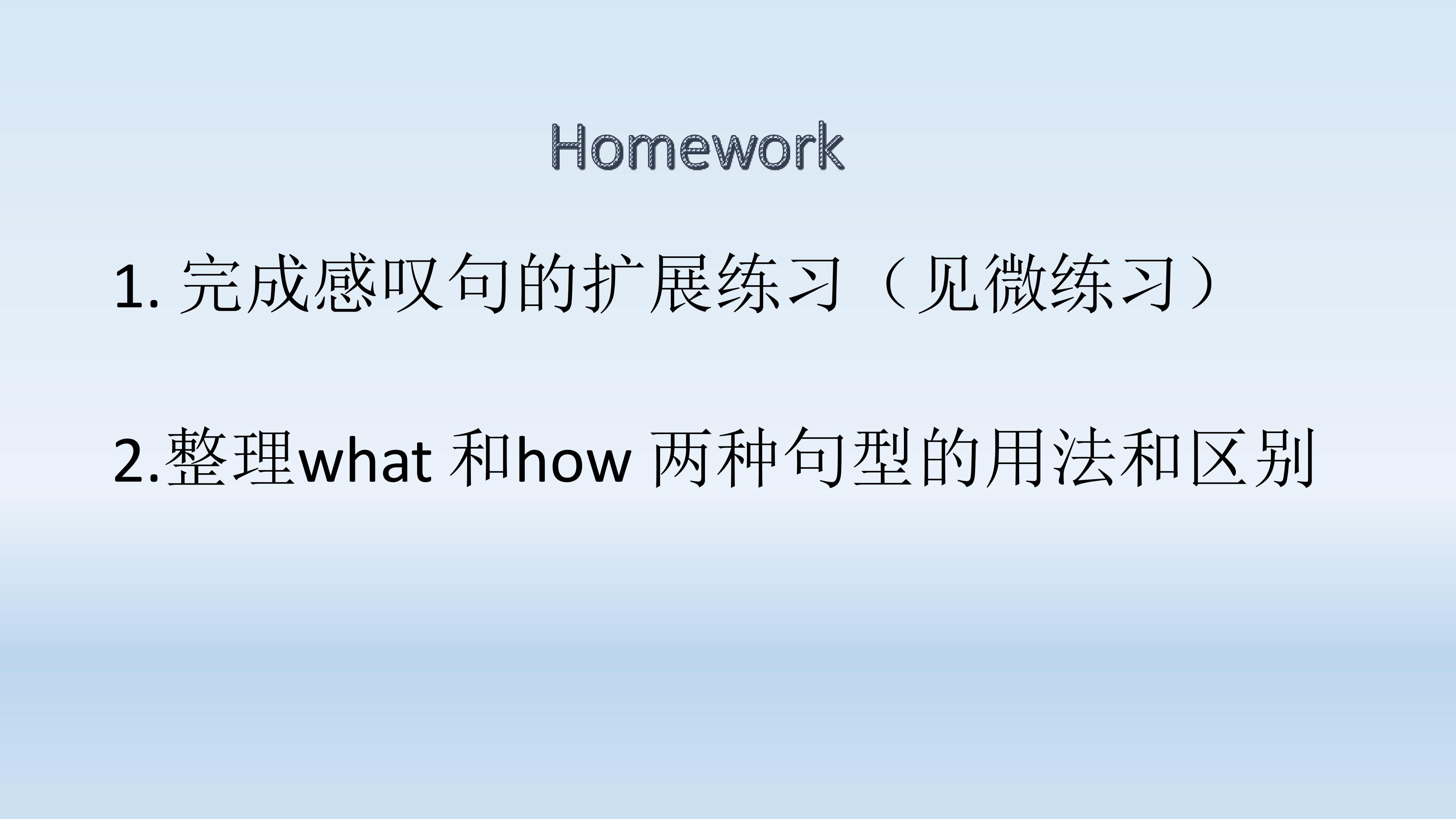 Homework

1. 完成感叹句的扩展练习（见微练习）

2.整理what 和how 两种句型的用法和区别